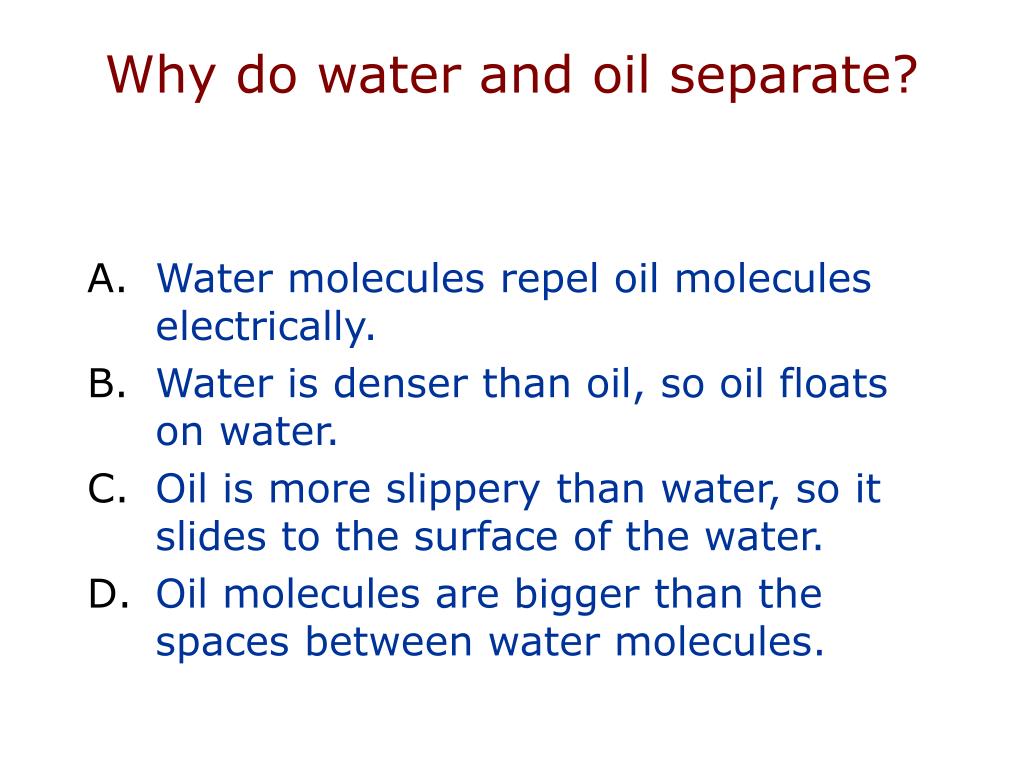 Why do water and oil separate?

A. Water molecules repel oil molecules electrically.
B. Water is denser than oil, so oil floats on water.
C. Oil is more slippery than water, so it slides to the surface of the water.
D. Oil molecules are bigger than the spaces between water molecules.